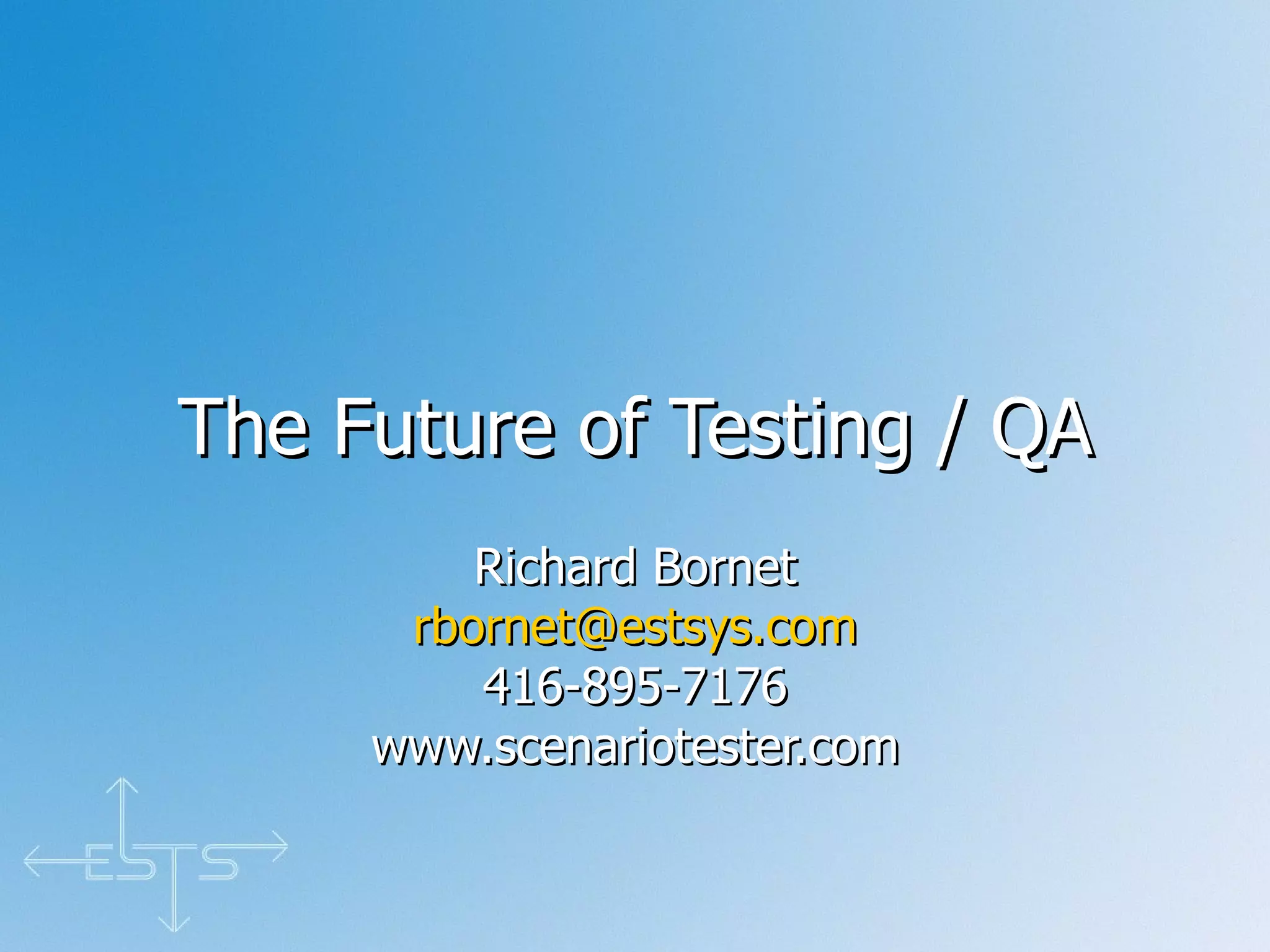 The Future of Testing / QA

Richard Bornet
rbornet@estsys.com
416-895-7176
www.scenariotester.com

ESTS